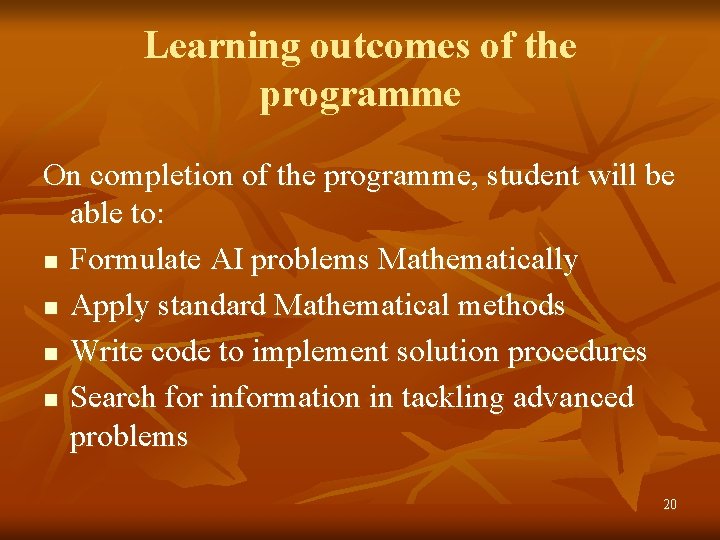 Learning outcomes of the programme

On completion of the programme, student will be able to:

- Formulate AI problems Mathematically
- Apply standard Mathematical methods
- Write code to implement solution procedures
- Search for information in tackling advanced problems

20